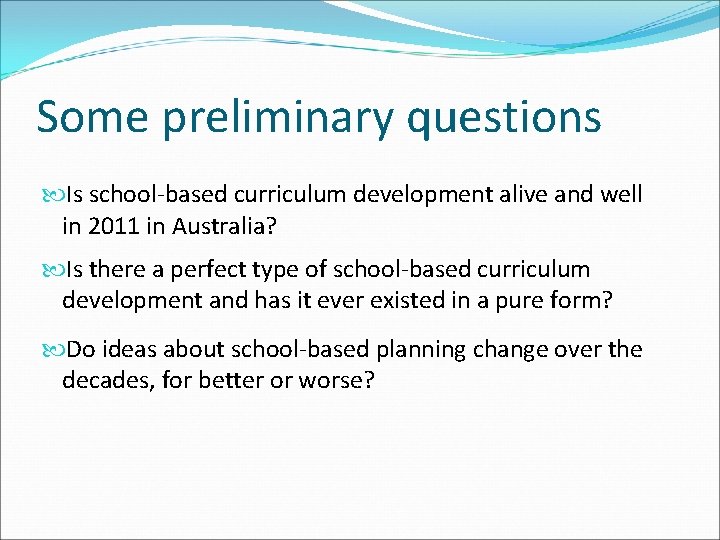 Some preliminary questions

Is school-based curriculum development alive and well in 2011 in Australia?

Is there a perfect type of school-based curriculum development and has it ever existed in a pure form?

Do ideas about school-based planning change over the decades, for better or worse?